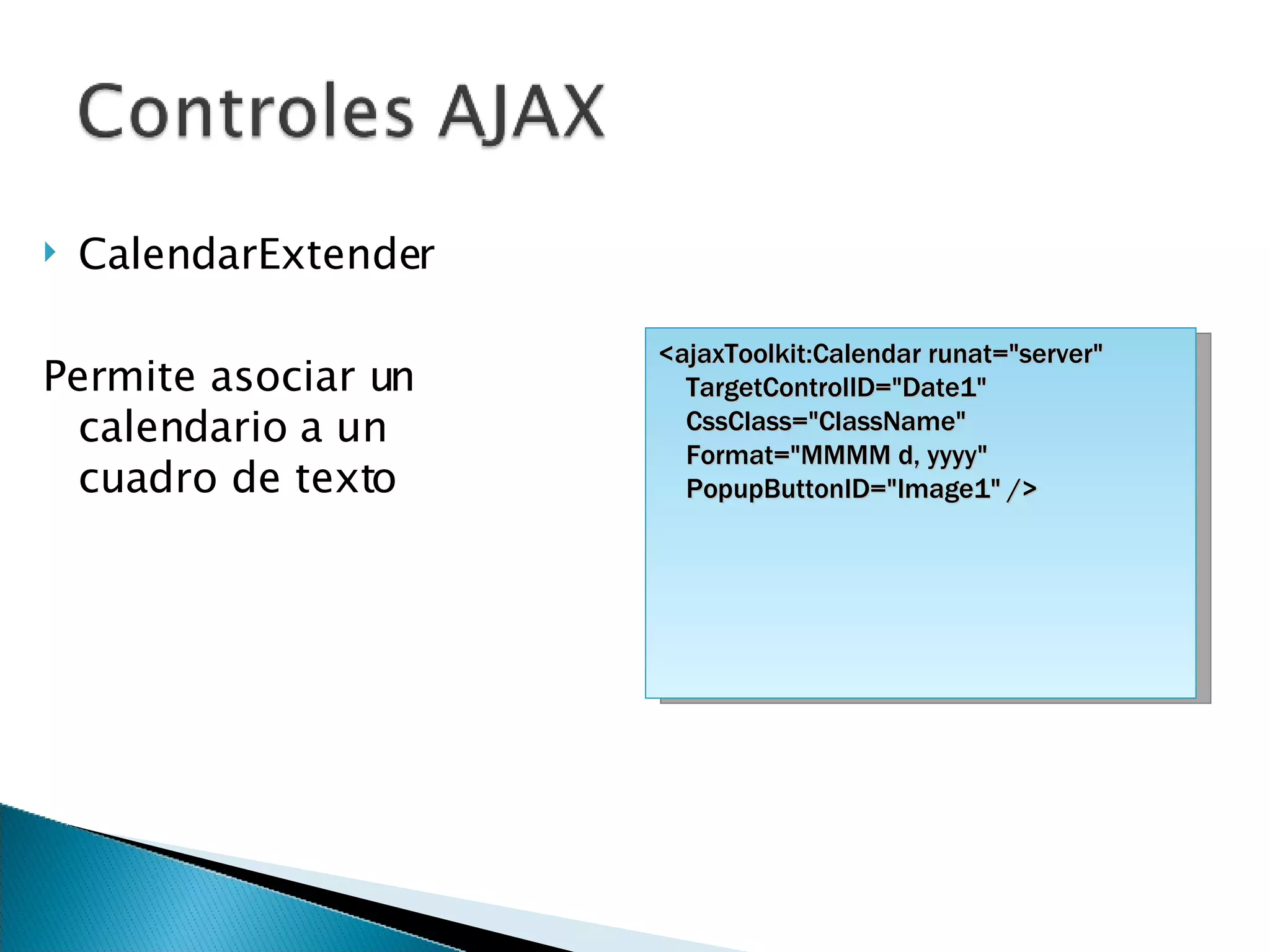 Controles AJAX

CalendarExtender

Permite asociar un calendario a un cuadro de texto

<ajaxToolkit:Calendar runat="server"
TargetControlID="Date1"
CssClass="ClassName"
Format="MMMM d, yyyy"
PopupButtonID="Image1" />